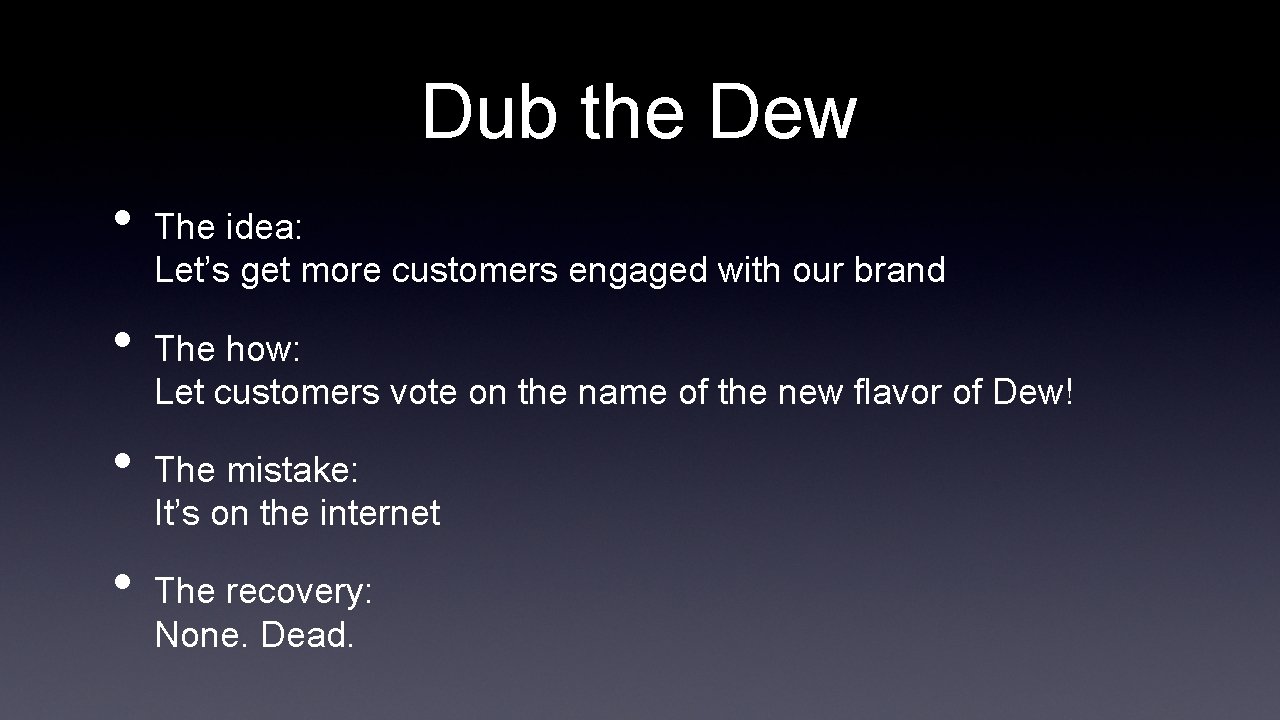 Dub the Dew

• The idea:
Let’s get more customers engaged with our brand

• The how:
Let customers vote on the name of the new flavor of Dew!

• The mistake:
It’s on the internet

• The recovery:
None. Dead.